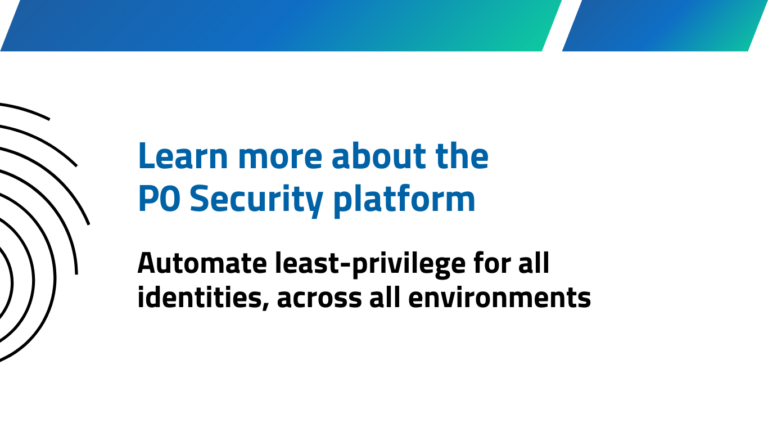 Learn more about the P0 Security platform

Automate least-privilege for all identities, across all environments